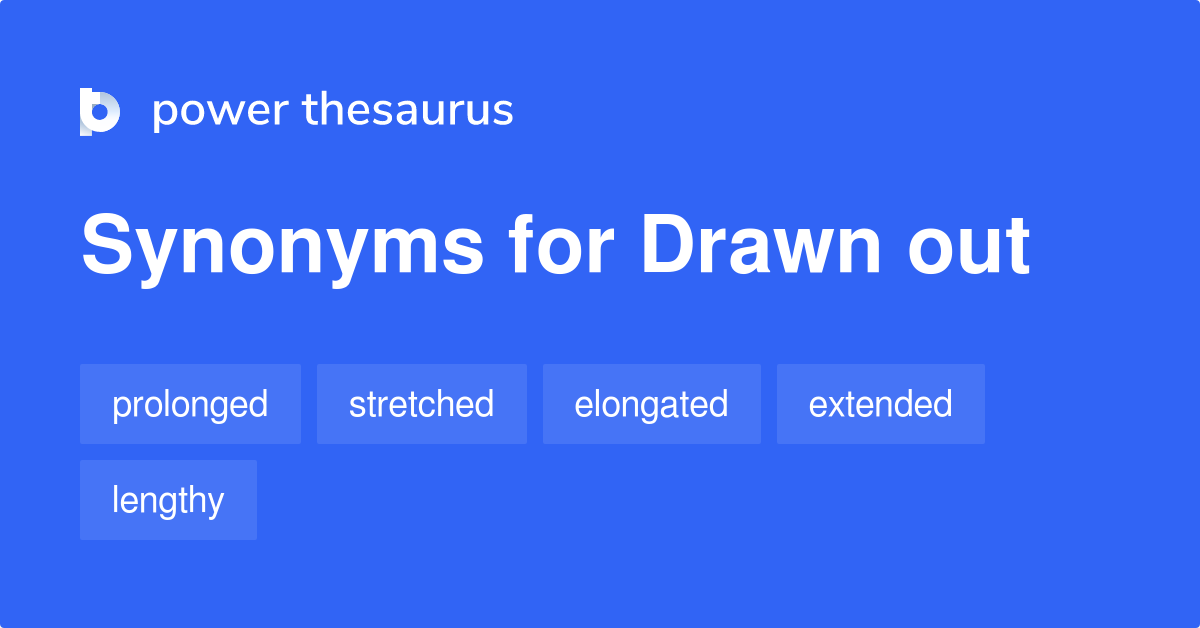 power thesaurus

Synonyms for Drawn out

prolonged

stretched

elongated

extended

lengthy